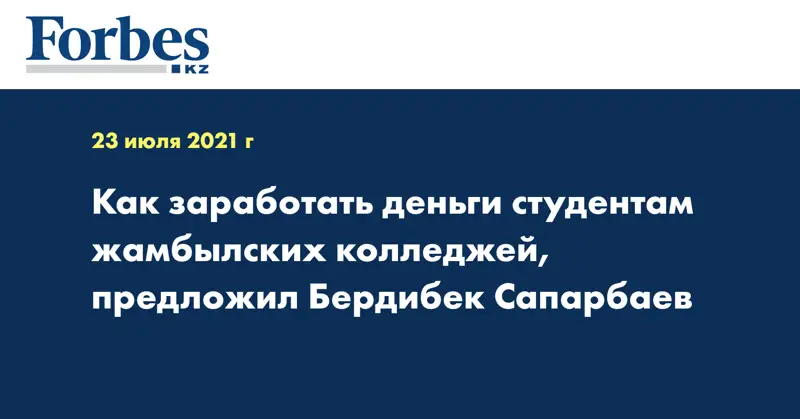 Forbes
KZ

23 июля 2021 г

Как заработать деньги студентам жамбылских колледжей, предложил Бердибек Сапарбаев